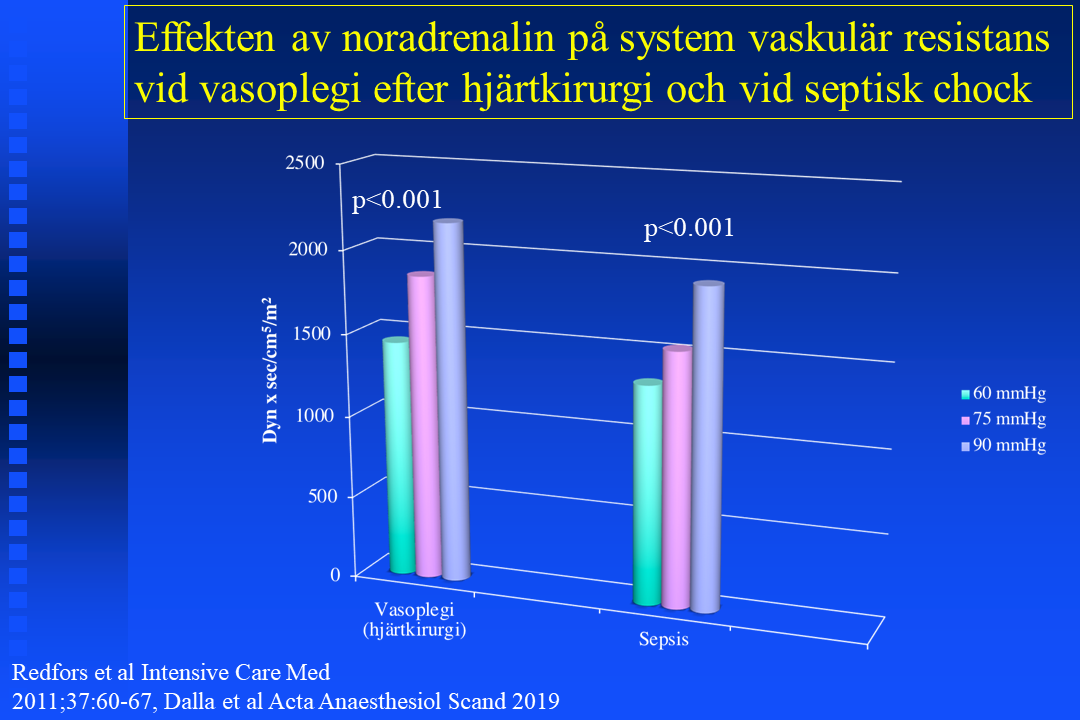 Effekten av noradrenalin på system vaskulär resistans vid vasoplegi efter hjärtkirurgi och vid septisk chock

2500
2000
1500
1000
500
0

Dyn x sec/cm$^5$/m$^2$

p<0.001

p<0.001

Vasoplegi (hjärtkirurgi)

Sepsis

60 mmHg
75 mmHg
90 mmHg

Redfors et al Intensive Care Med 2011;37:60-67, Dalla et al Acta Anaesthesiol Scand 2019